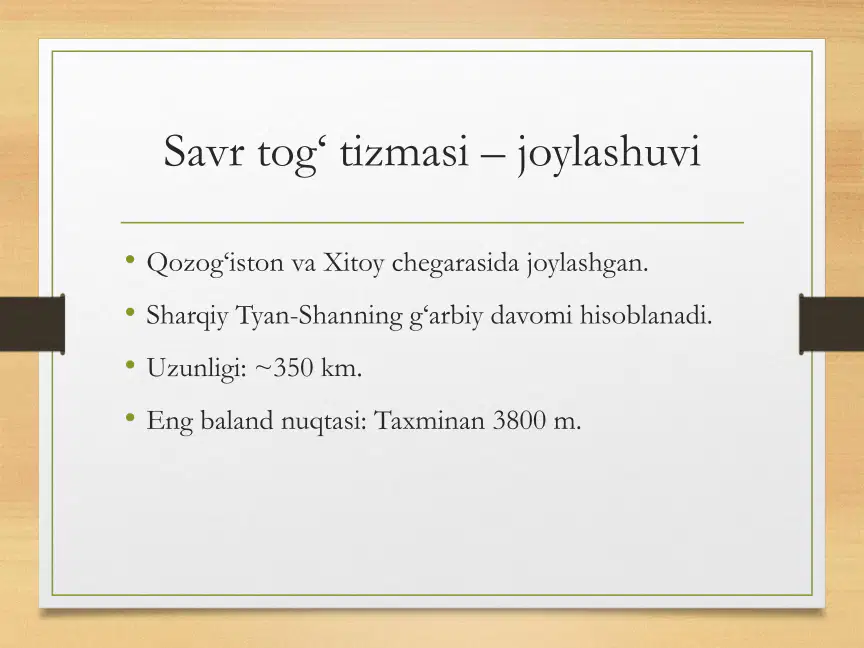 Savr tog‘ tizmasi – joylashuvi

• Qozog‘iston va Xitoy chegarasida joylashgan.
• Sharqiy Tyan-Shanning g‘arbiy davomi hisoblanadi.
• Uzunligi: ~350 km.
• Eng baland nuqtasi: Taxminan 3800 m.